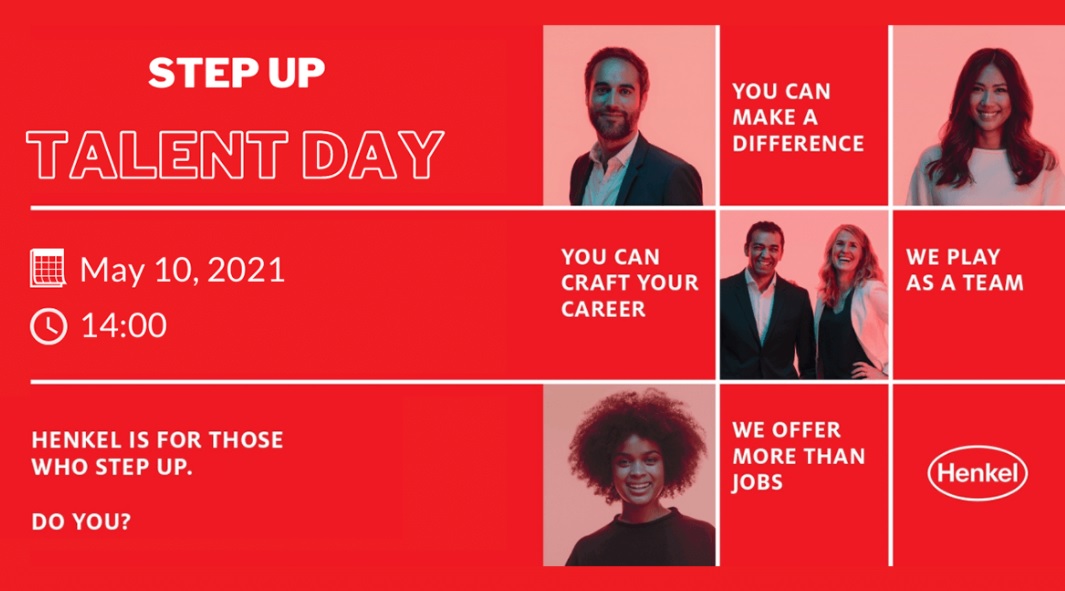 STEP UP

TALENT DAY

May 10, 2021

14:00

HENKEL IS FOR THOSE WHO STEP UP.

DO YOU?

YOU CAN MAKE A DIFFERENCE

YOU CAN CRAFT YOUR CAREER

WE PLAY AS A TEAM

WE OFFER MORE THAN JOBS

Henkel